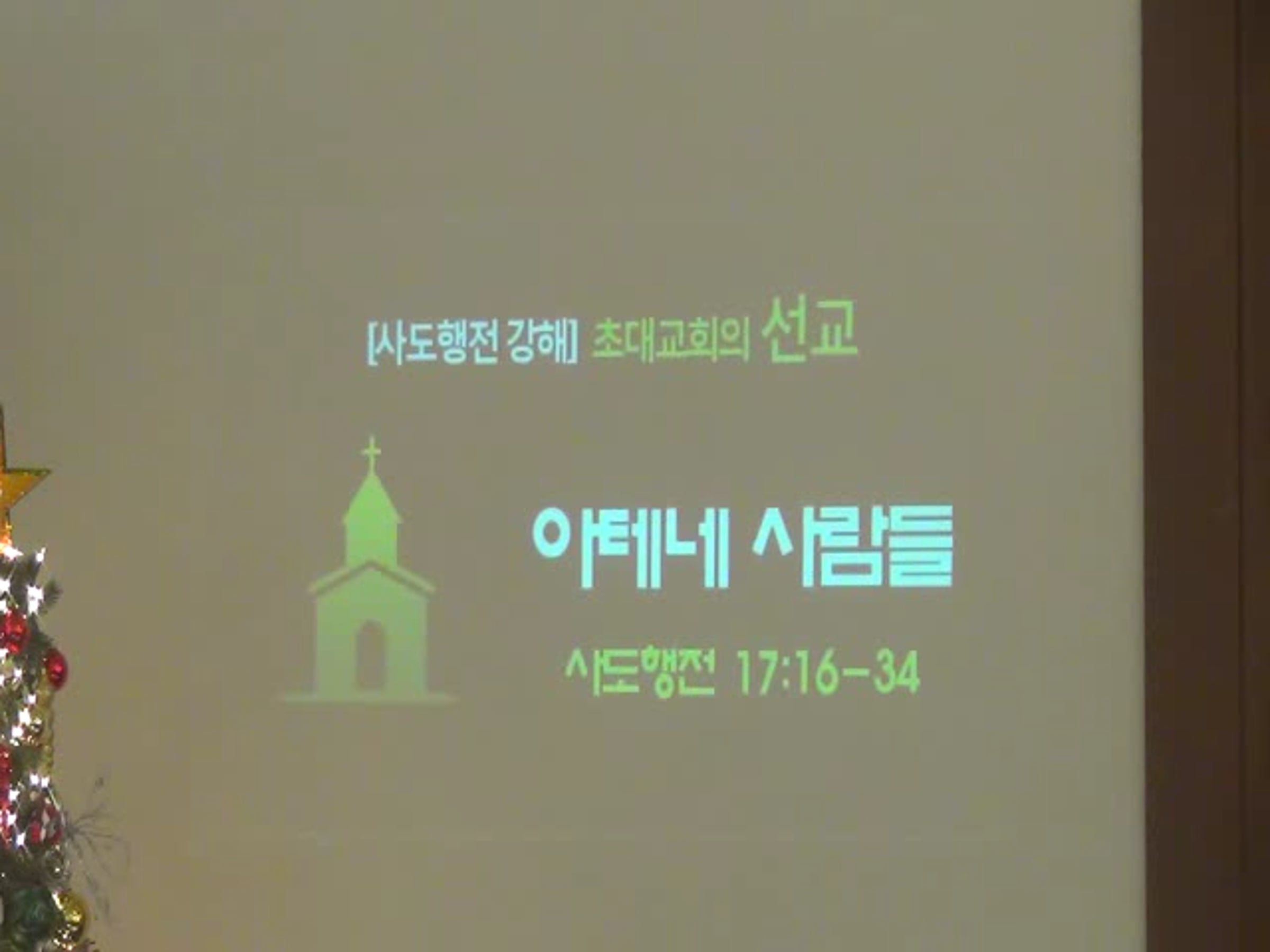 [사도행전 강해] 초대교회의 선교

아테네 사람들

사도행전 17:16-34